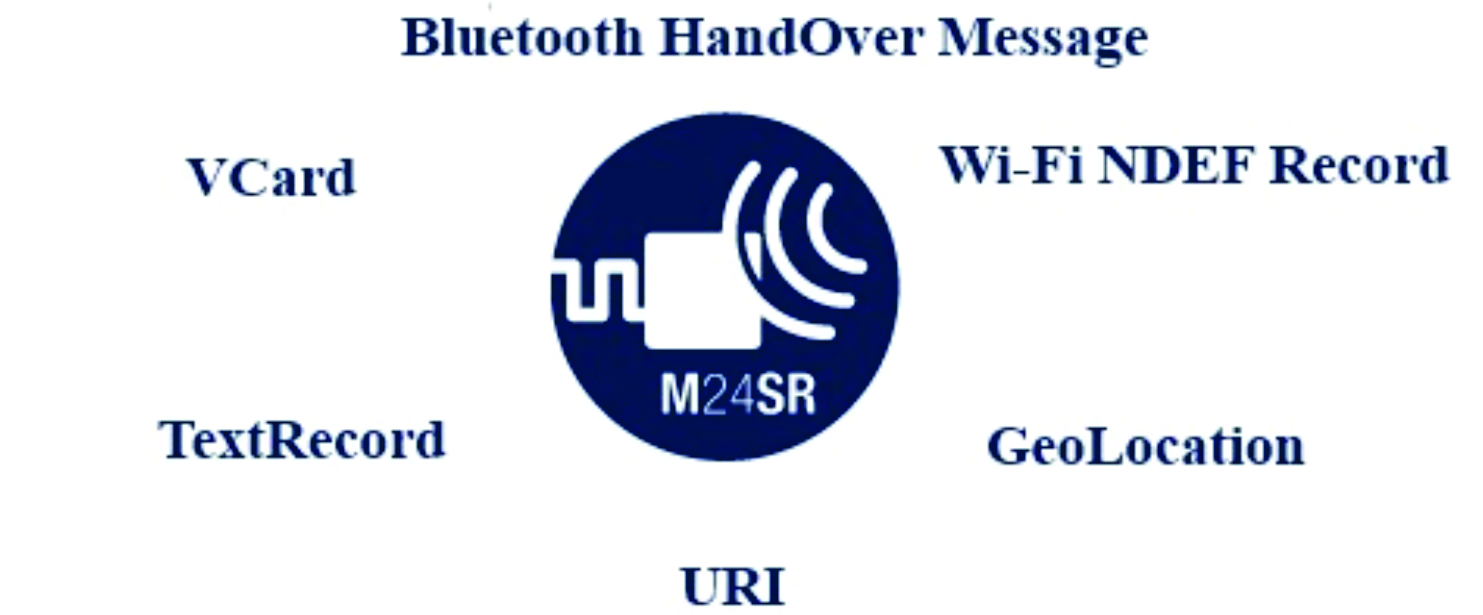 Bluetooth HandOver Message

VCard

Wi-Fi NDEF Record

M24SR

TextRecord

GeoLocation

URI